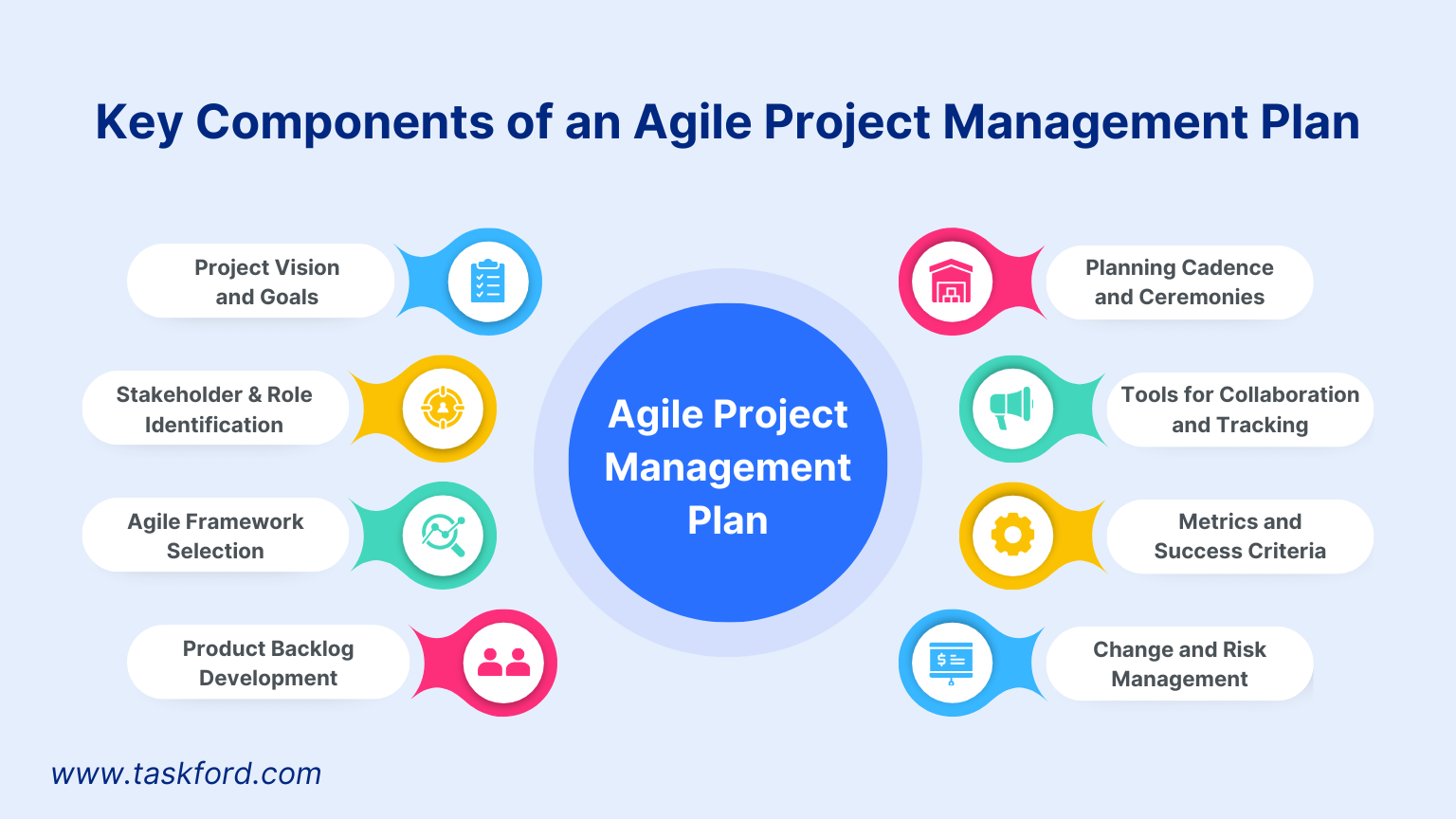 Key Components of an Agile Project Management Plan

Project Vision and Goals

Stakeholder & Role Identification

Agile Framework Selection

Product Backlog Development

Agile Project Management Plan

Planning Cadence and Ceremonies

Tools for Collaboration and Tracking

Metrics and Success Criteria

Change and Risk Management

www.taskford.com